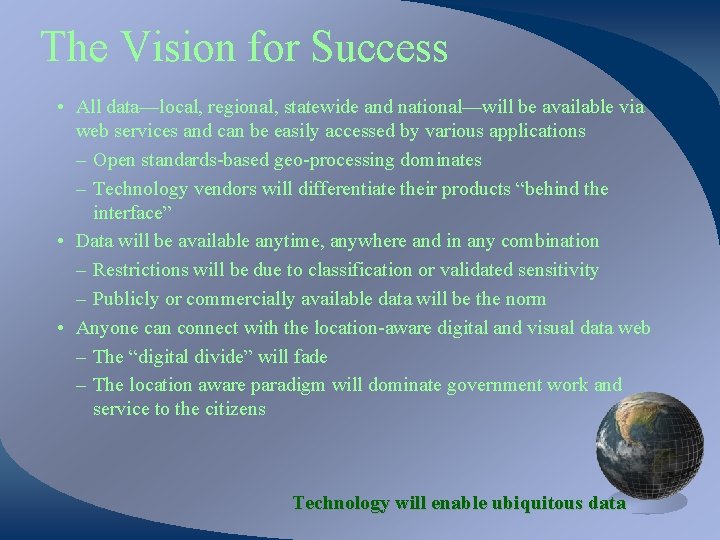 The Vision for Success

• All data—local, regional, statewide and national—will be available via web services and can be easily accessed by various applications
– Open standards-based geo-processing dominates
– Technology vendors will differentiate their products “behind the interface”
• Data will be available anytime, anywhere and in any combination
– Restrictions will be due to classification or validated sensitivity
– Publicly or commercially available data will be the norm
• Anyone can connect with the location-aware digital and visual data web
– The “digital divide” will fade
– The location aware paradigm will dominate government work and service to the citizens

Technology will enable ubiquitous data